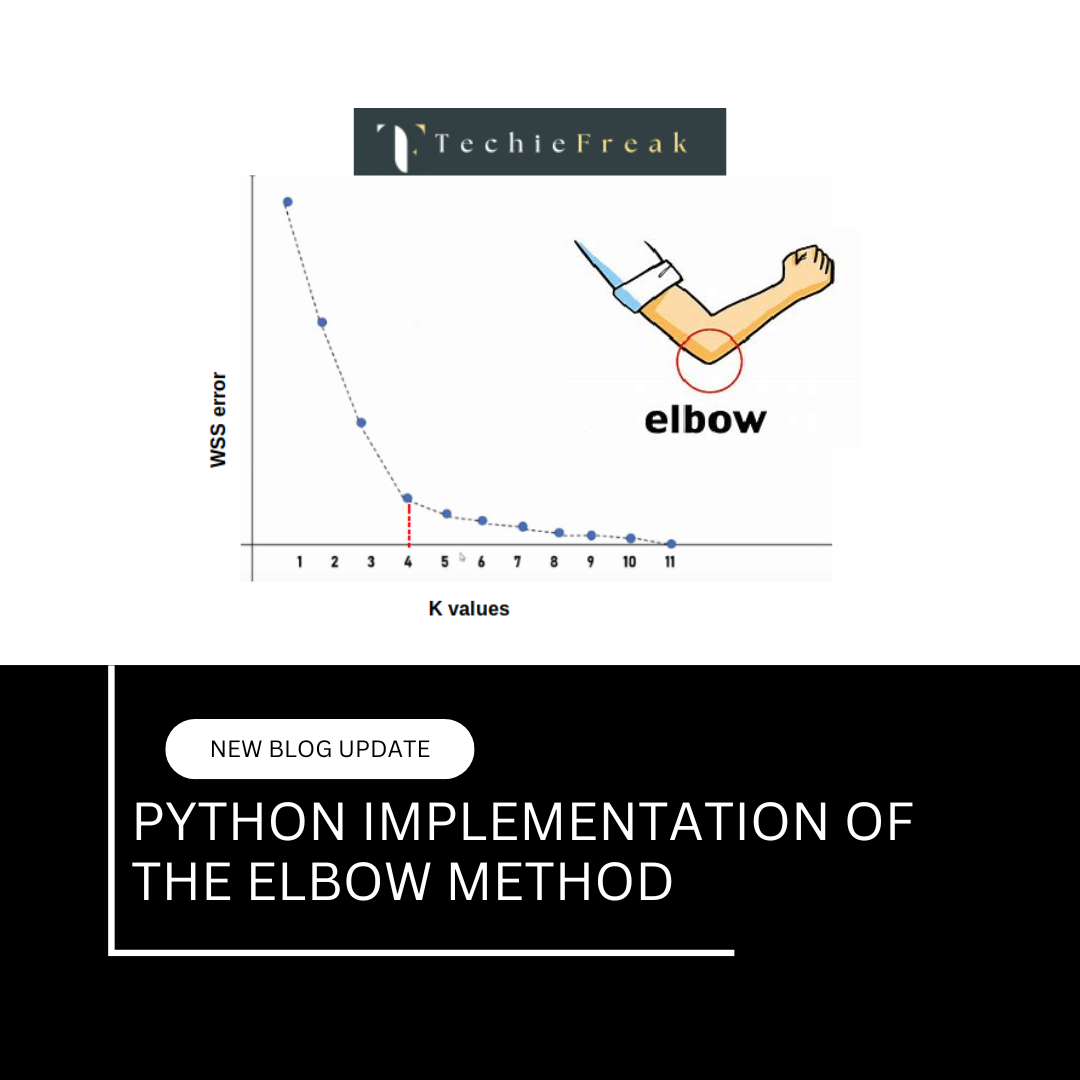 TechieFreak

WSS error

elbow

1 2 3 4 5 6 7 8 9 10 11

K values

NEW BLOG UPDATE

PYTHON IMPLEMENTATION OF THE ELBOW METHOD